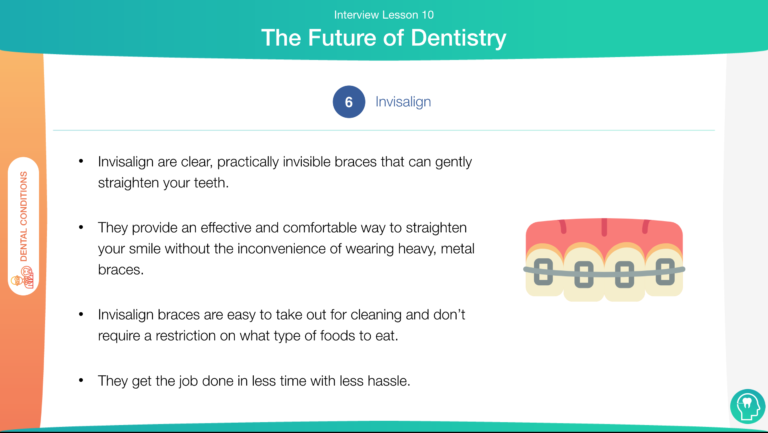 Interview Lesson 10

The Future of Dentistry

DENTAL CONDITIONS

6 Invisalign

• Invisalign are clear, practically invisible braces that can gently straighten your teeth.

• They provide an effective and comfortable way to straighten your smile without the inconvenience of wearing heavy, metal braces.

• Invisalign braces are easy to take out for cleaning and don't require a restriction on what type of foods to eat.

• They get the job done in less time with less hassle.